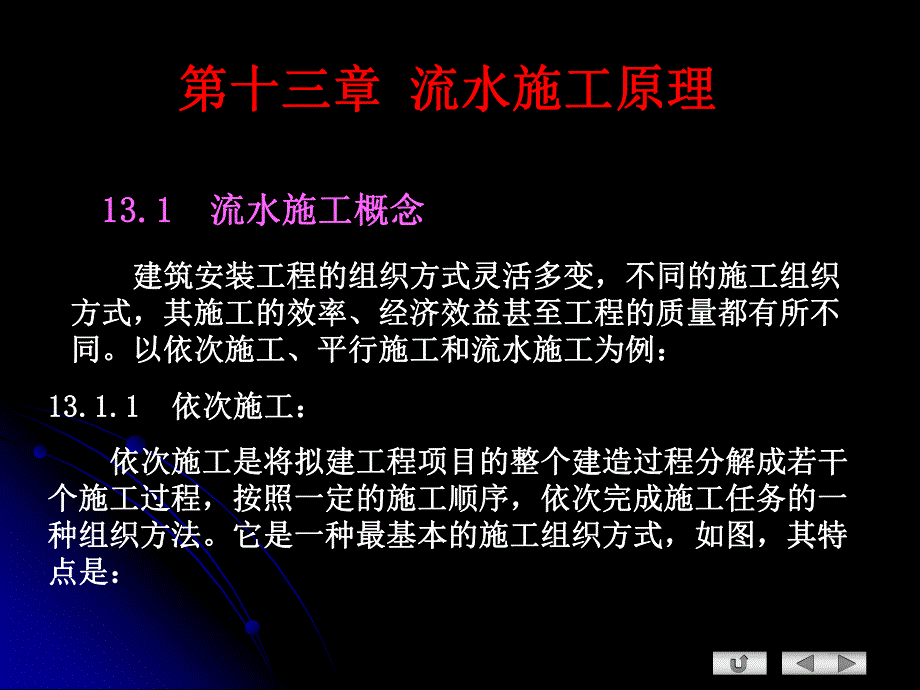 第十三章 流水施工原理

13.1 流水施工概念

建筑安装工程的组织方式灵活多变，不同的施工组织方式，其施工的效率、经济效益甚至工程的质量都有所不同。以依次施工、平行施工和流水施工为例：

13.1.1 依次施工：

依次施工是将拟建工程项目的整个建造过程分解成若干个施工过程，按照一定的施工顺序，依次完成施工任务的一种组织方法。它是一种最基本的施工组织方式，如图，其特点是：